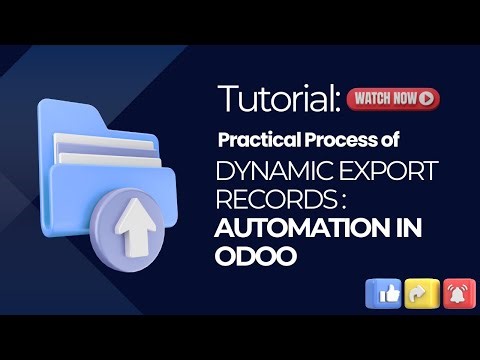 Tutorial: WATCH NOW

Practical Process of

DYNAMIC EXPORT RECORDS : AUTOMATION IN ODOO